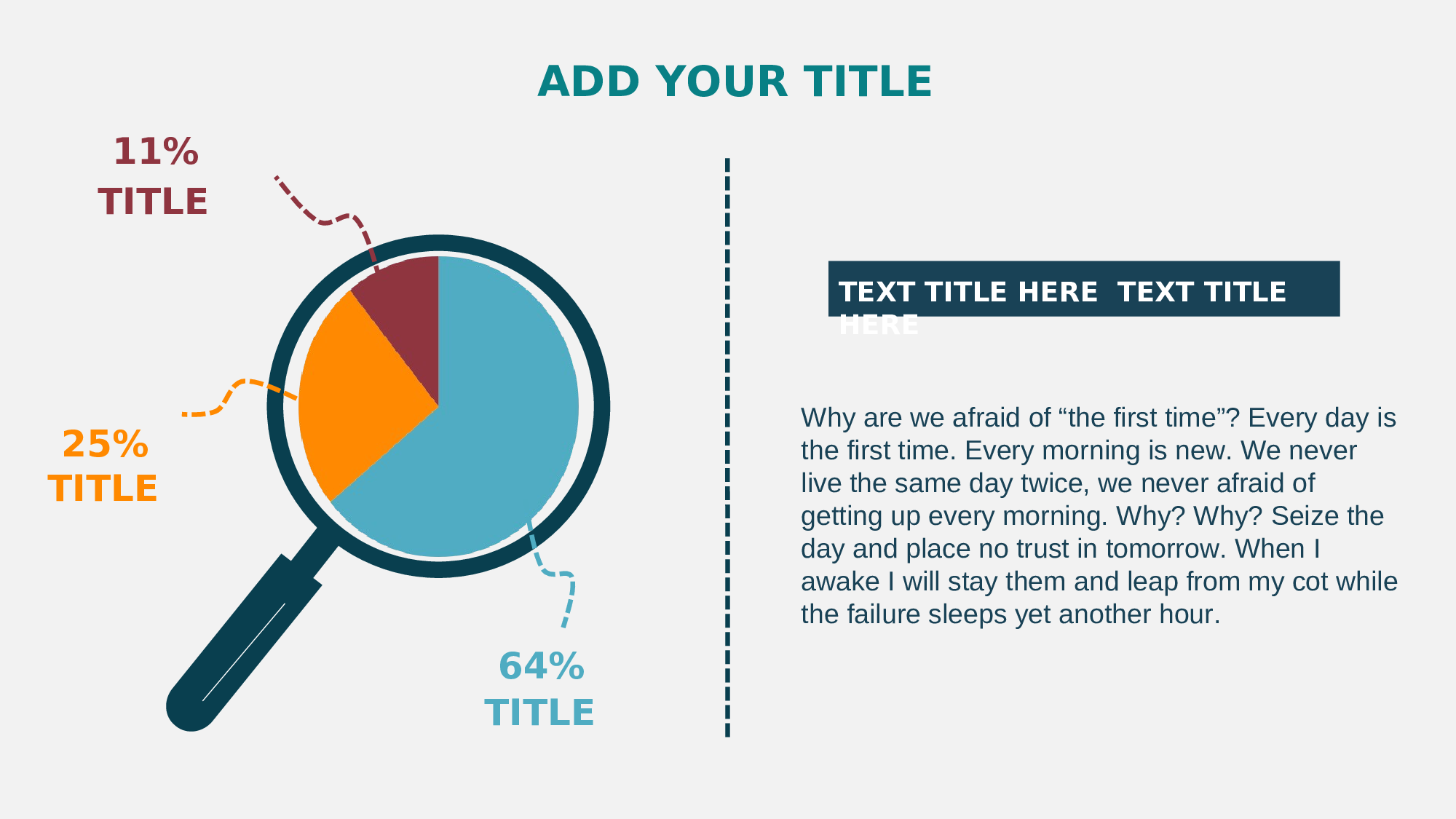 ADD YOUR TITLE

11%
TITLE

25%
TITLE

64%
TITLE

TEXT TITLE HERE TEXT TITLE HERE

Why are we afraid of “the first time”? Every day is the first time. Every morning is new. We never live the same day twice, we never afraid of getting up every morning. Why? Why? Seize the day and place no trust in tomorrow. When I awake I will stay them and leap from my cot while the failure sleeps yet another hour.